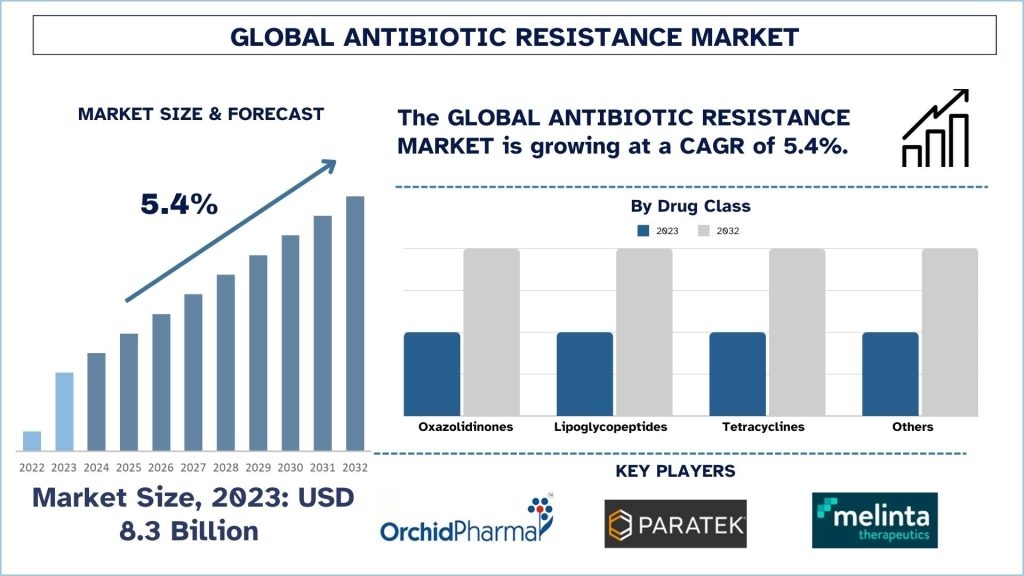 GLOBAL ANTIBIOTIC RESISTANCE MARKET

MARKET SIZE & FORECAST

5.4%

2022 2023 2024 2025 2026 2027 2028 2029 2030 2031 2032

Market Size, 2023: USD 8.3 Billion

The GLOBAL ANTIBIOTIC RESISTANCE MARKET is growing at a CAGR of 5.4%.

By Drug Class

2023 2032

Oxazolidinones Lipoglycopeptides Tetracyclines Others

KEY PLAYERS

OrchidPharma

PARATEK

melinta therapeutics